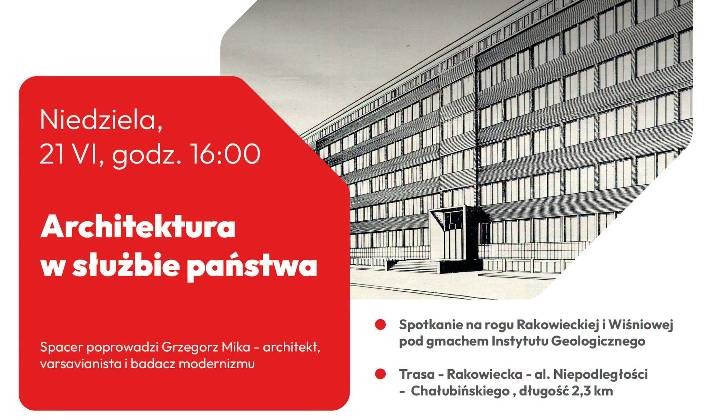 Niedziela,
21 VI, godz. 16:00

Architektura w służbie państwa

Spacer poprowadzi Grzegorz Mika - architekt, varsavianista i badacz modernizmu

Spotkanie na rogu Rakowieckiej i Wiśniowej pod gmachem Instytutu Geologicznego

Trasa - Rakowiecka - al. Niepodległości - Chałubińskiego , długość 2,3 km